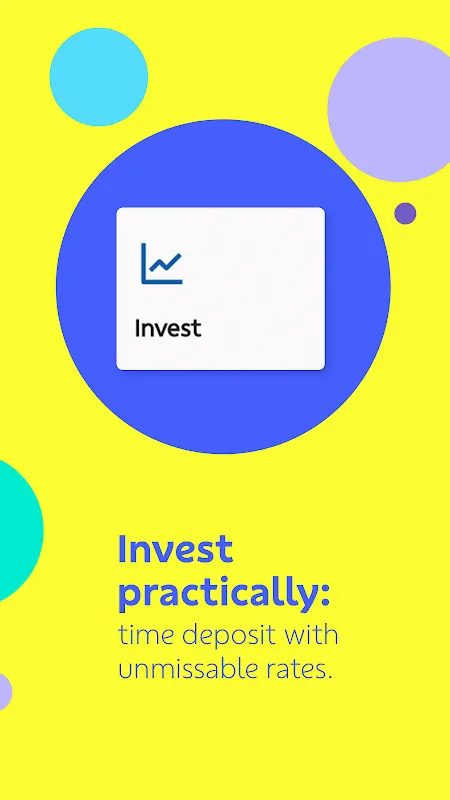 Invest

Invest practically:
time deposit with unmissable rates.